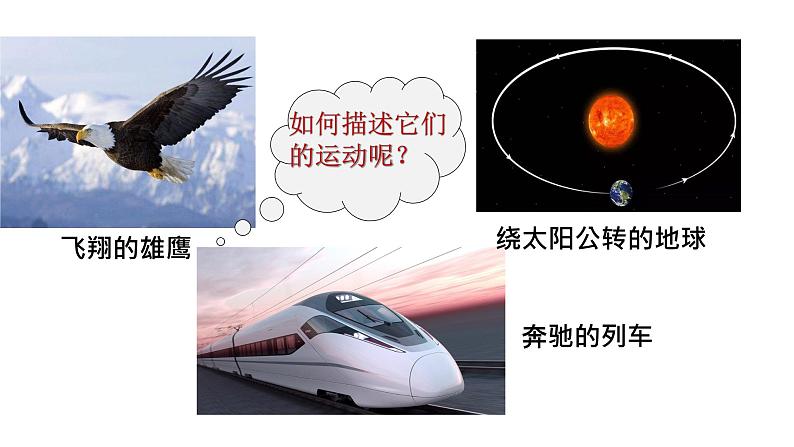 如何描述它们的运动呢？

飞翔的雄鹰

绕太阳公转的地球

奔驰的列车